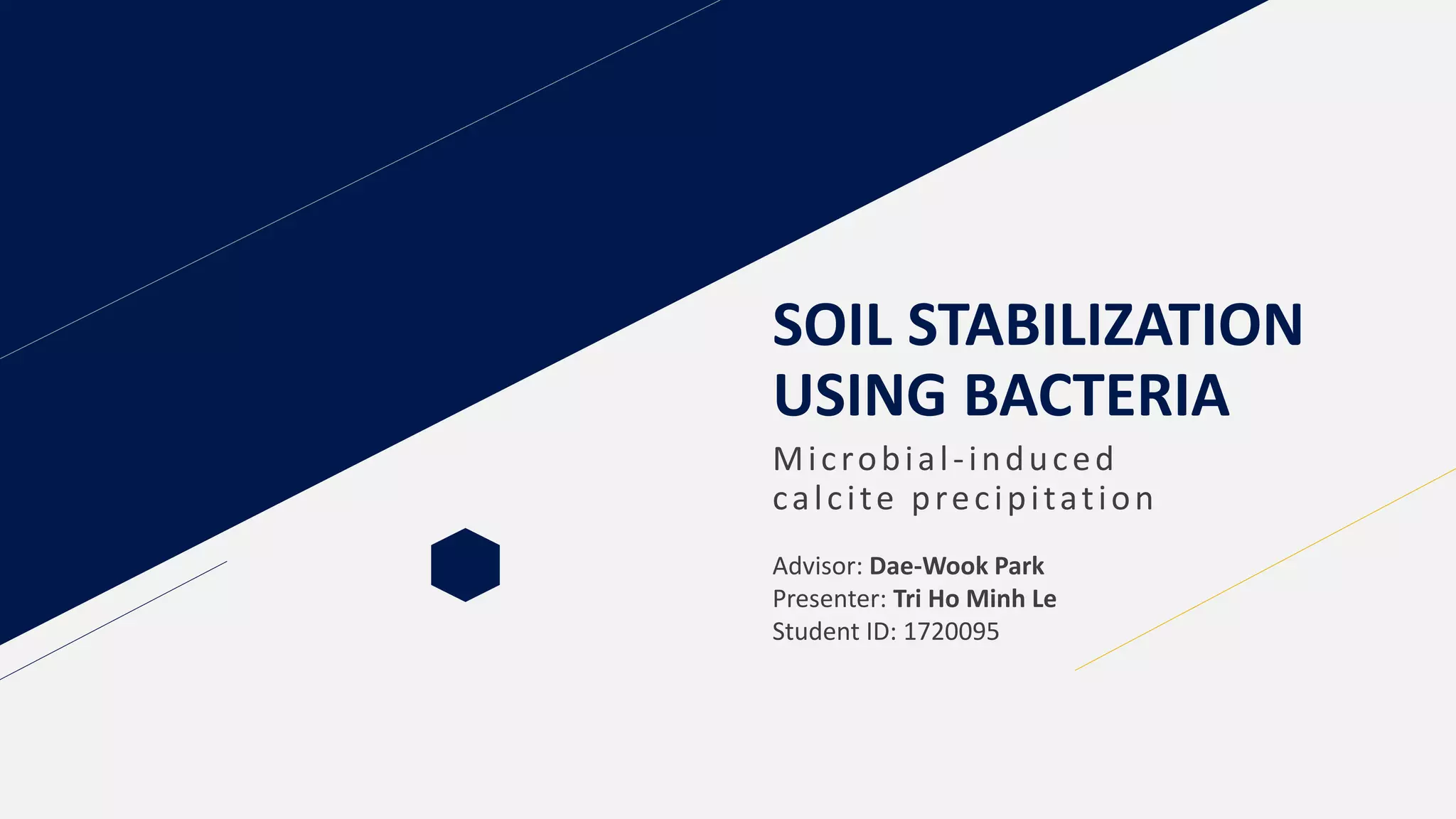 SOIL STABILIZATION USING BACTERIA

Microbial-induced calcite precipitation

Advisor: Dae-Wook Park
Presenter: Tri Ho Minh Le
Student ID: 1720095